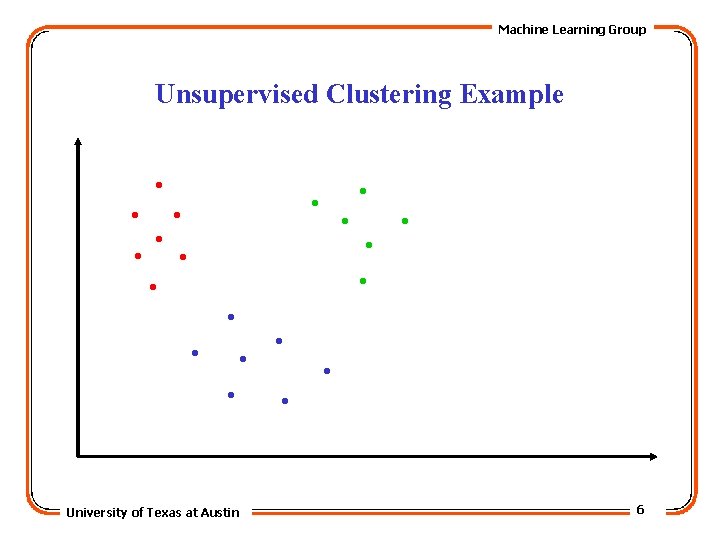 Machine Learning Group

Unsupervised Clustering Example

University of Texas at Austin

6